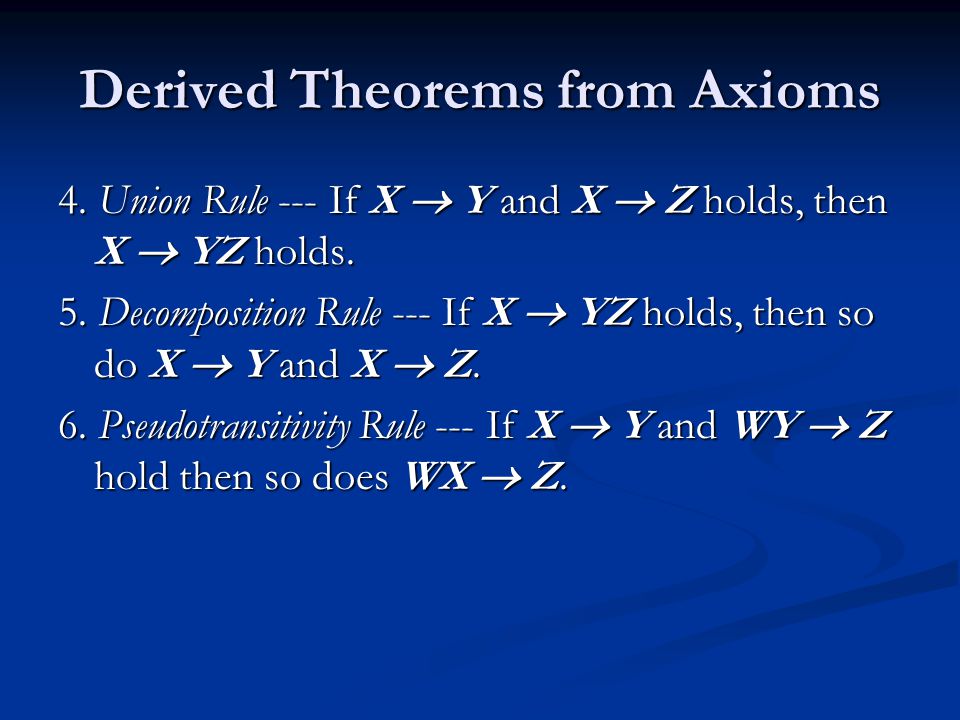 Derived Theorems from Axioms

4. Union Rule --- If $X \rightarrow Y$ and $X \rightarrow Z$ holds, then $X \rightarrow YZ$ holds.

5. Decomposition Rule --- If $X \rightarrow YZ$ holds, then so do $X \rightarrow Y$ and $X \rightarrow Z$.

6. Pseudotransitivity Rule --- If $X \rightarrow Y$ and $WY \rightarrow Z$ hold then so does $WX \rightarrow Z$.